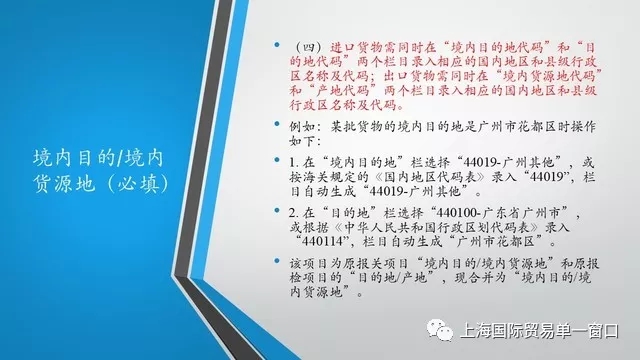 境内目的/境内货源地（必填）

• （四）进口货物需同时在“境内目的地代码”和“目的地代码”两个栏目录入相应的国内地区和县级行政区名称及代码；出口货物需同时在“境内货源地代码”和“产地代码”两个栏目录入相应的国内地区和县级行政区名称及代码。

• 例如：某批货物的境内目的地是广州市花都区时操作如下：

• 1. 在“境内目的地”栏选择“44019-广州其他”，或按海关规定的《国内地区代码表》录入“44019”，栏目自动生成“44019-广州其他”。

• 2. 在“目的地”栏选择“440100-广东省广州市”，或根据《中华人民共和国行政区划代码表》录入“440114”，栏目自动生成“广州市花都区”。

• 该项目为原报关项目“境内目的/境内货源地”和原报检项目的“目的地/产地”，现合并为“境内目的/境内货源地”。

上海国际贸易单一窗口